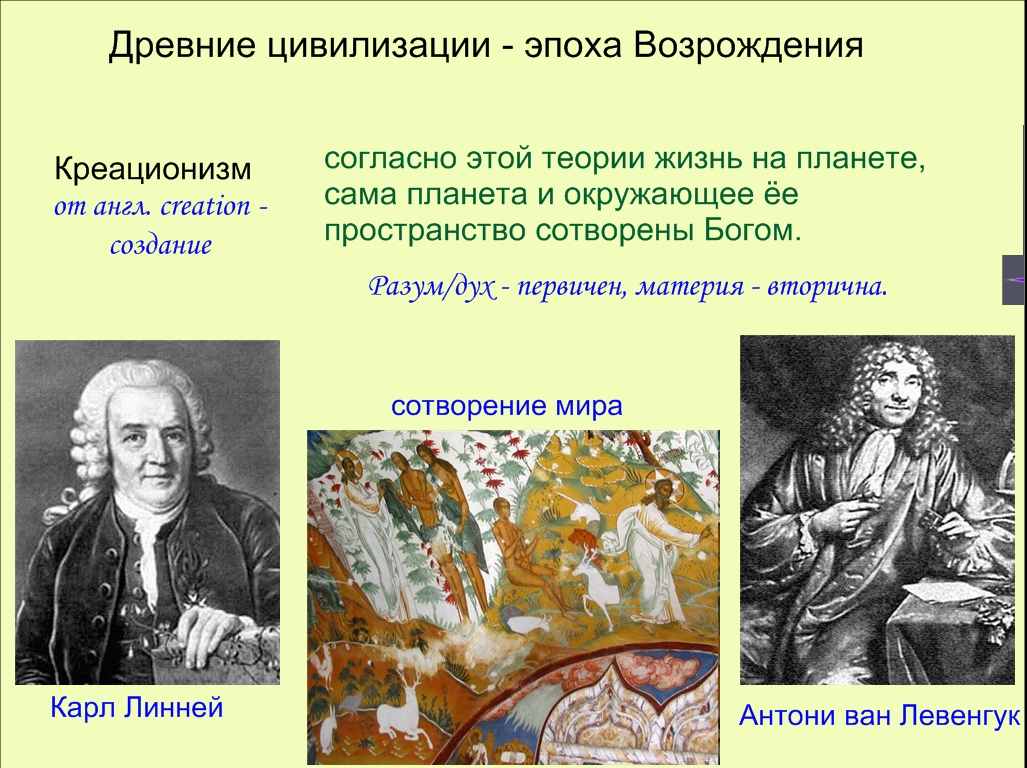 Древние цивилизации - эпоха Возрождения

Креационизм
от англ. creation - создание

согласно этой теории жизнь на планете, сама планета и окружающее ёе пространство сотворены Богом.

Разум/дух - первичен, материя - вторична.

сотворение мира

Карл Линней

Антони ван Левенгук